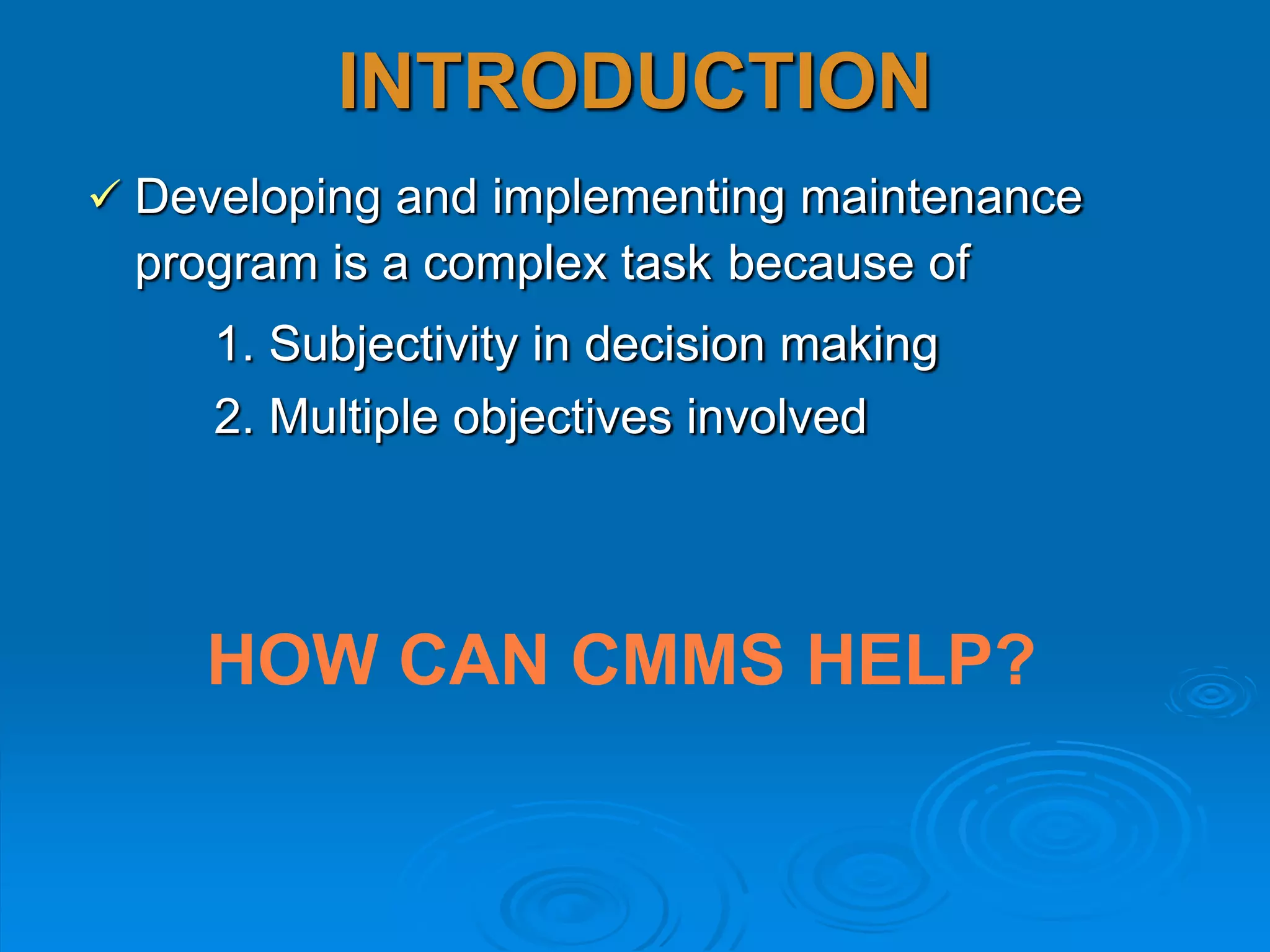 INTRODUCTION

✓ Developing and implementing maintenance program is a complex task because of

1. Subjectivity in decision making
2. Multiple objectives involved

HOW CAN CMMS HELP?